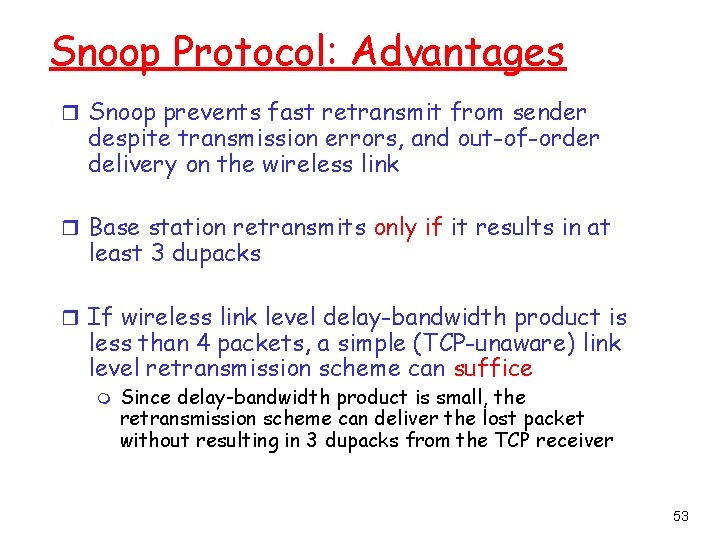 Snoop Protocol: Advantages

Snoop prevents fast retransmit from sender despite transmission errors, and out-of-order delivery on the wireless link

Base station retransmits only if it results in at least 3 dupacks

If wireless link level delay-bandwidth product is less than 4 packets, a simple (TCP-unaware) link level retransmission scheme can suffice

Since delay-bandwidth product is small, the retransmission scheme can deliver the lost packet without resulting in 3 dupacks from the TCP receiver

53